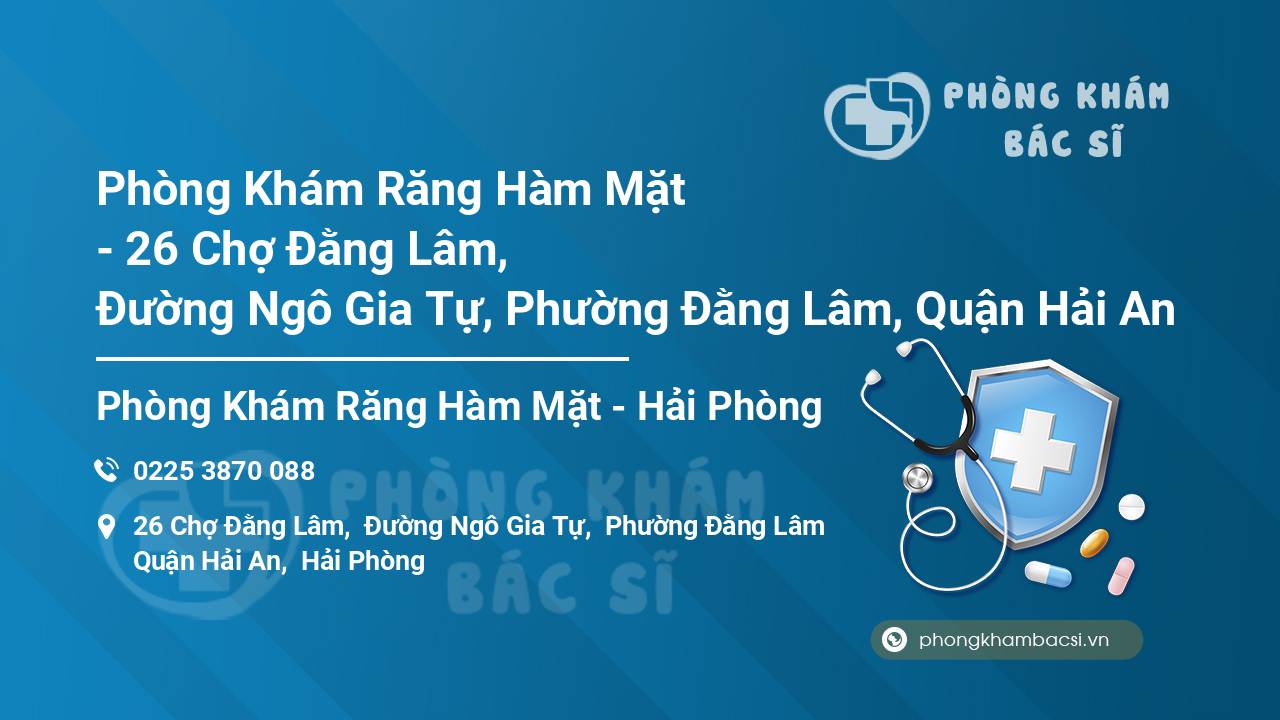 PHÒNG KHÁM BÁC SĨ

Phòng Khám Răng Hàm Mặt - 26 Chợ Đằng Lâm, Đường Ngô Gia Tự, Phường Đằng Lâm, Quận Hải An

Phòng Khám Răng Hàm Mặt - Hải Phòng

0225 3870 088

26 Chợ Đằng Lâm, Đường Ngô Gia Tự, Phường Đằng Lâm Quận Hải An, Hải Phòng

PHÒNG KHÁM BÁC SĨ

phongkhambacsi.vn